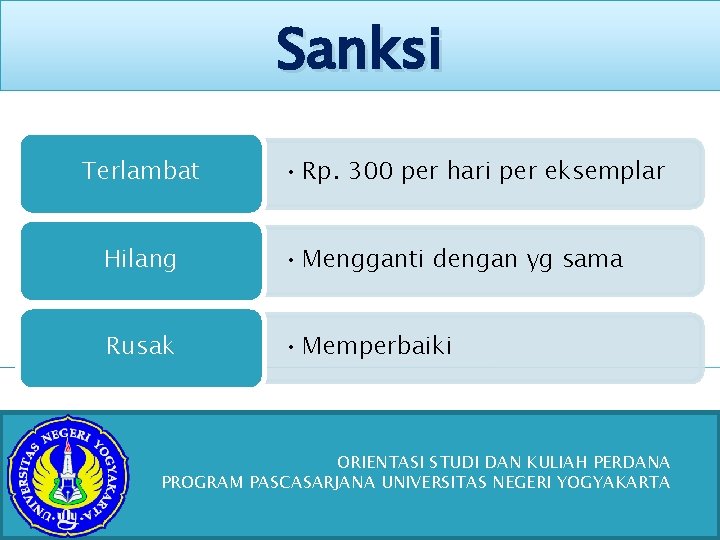 Sanksi

Terlambat

• Rp. 300 per hari per eksemplar

Hilang

• Mengganti dengan yg sama

Rusak

• Memperbaiki

UNIVERSITAS NEGERI YOGYAKARTA

ORIENTASI STUDI DAN KULIAH PERDANA
PROGRAM PASCASARJANA UNIVERSITAS NEGERI YOGYAKARTA